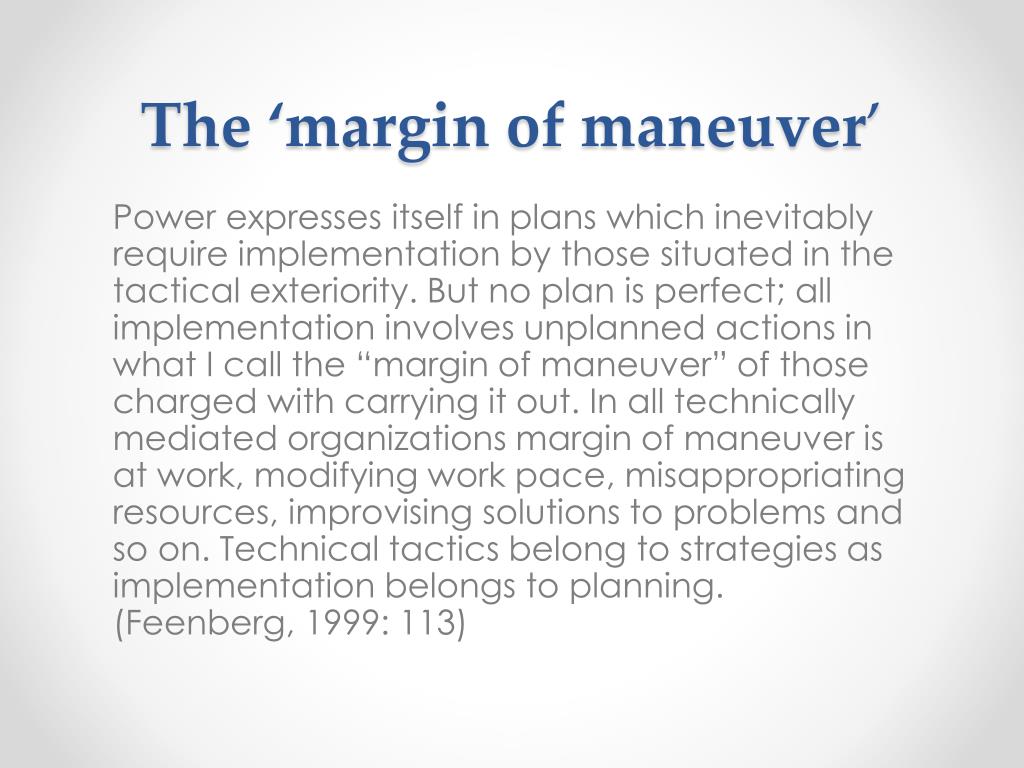 The ‘margin of maneuver’

Power expresses itself in plans which inevitably require implementation by those situated in the tactical exteriority. But no plan is perfect; all implementation involves unplanned actions in what I call the “margin of maneuver” of those charged with carrying it out. In all technically mediated organizations margin of maneuver is at work, modifying work pace, misappropriating resources, improvising solutions to problems and so on. Technical tactics belong to strategies as implementation belongs to planning.
(Feenberg, 1999: 113)